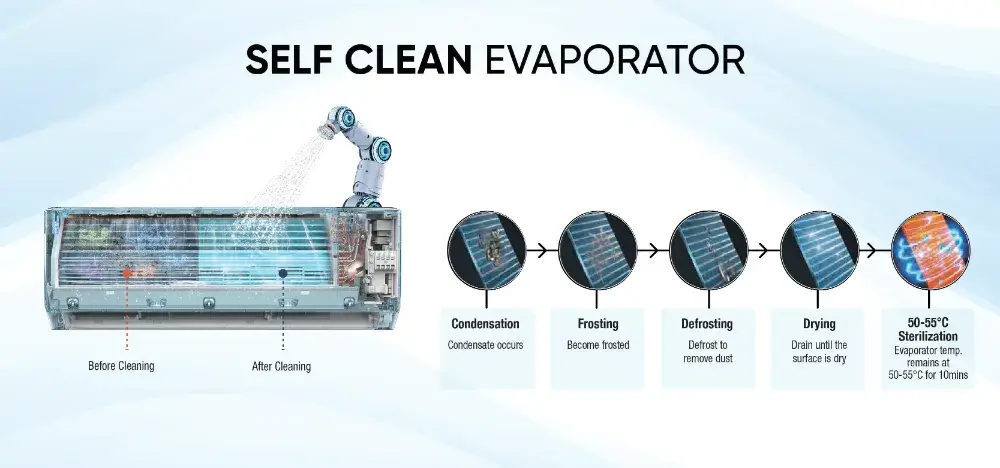 SELF CLEAN EVAPORATOR

Before Cleaning

After Cleaning

Condensation
Condensate occurs

Frosting
Become frosted

Defrosting
Defrost to remove dust

Drying
Drain until the surface is dry

50-55°C Sterilization
Evaporator temp. remains at 50-55°C for 10mins